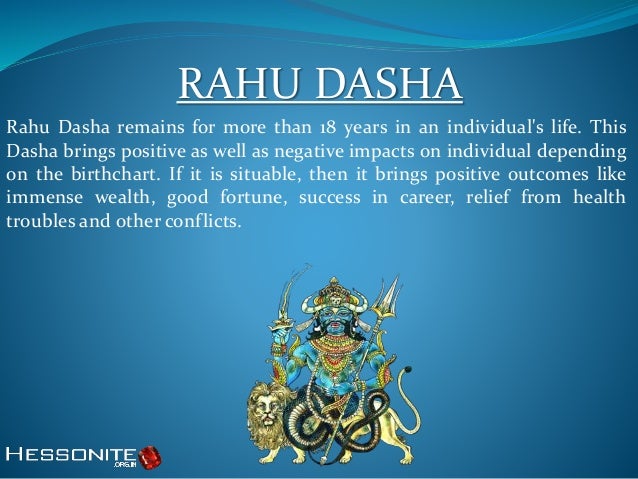 RAHU DASHA

Rahu Dasha remains for more than 18 years in an individual's life. This Dasha brings positive as well as negative impacts on individual depending on the birthchart. If it is situable, then it brings positive outcomes like immense wealth, good fortune, success in career, relief from health troubles and other conflicts.

HESSONITE .ORG.IN